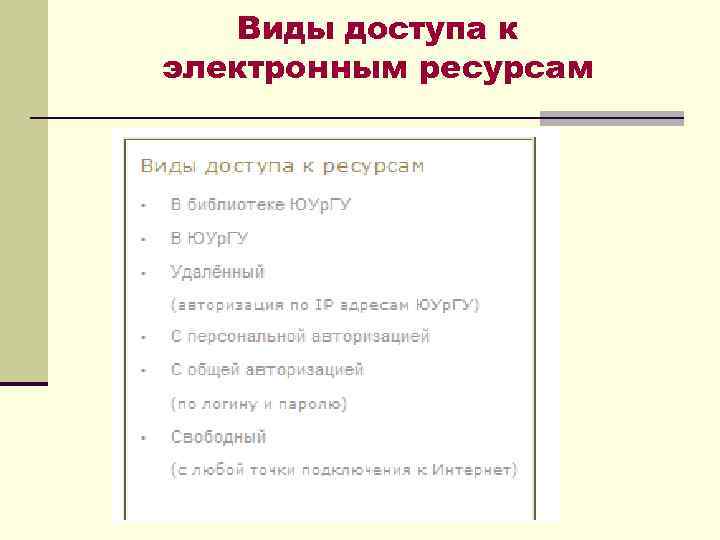 Виды доступа к электронным ресурсам

Виды доступа к ресурсам

- В библиотеке ЮУрГУ
- В ЮУрГУ
- Удалённый
(авторизация по IP адресам ЮУрГУ)
- С персональной авторизацией
- С общей авторизацией
(по логину и паролю)
- Свободный
(с любой точки подключения к Интернет)